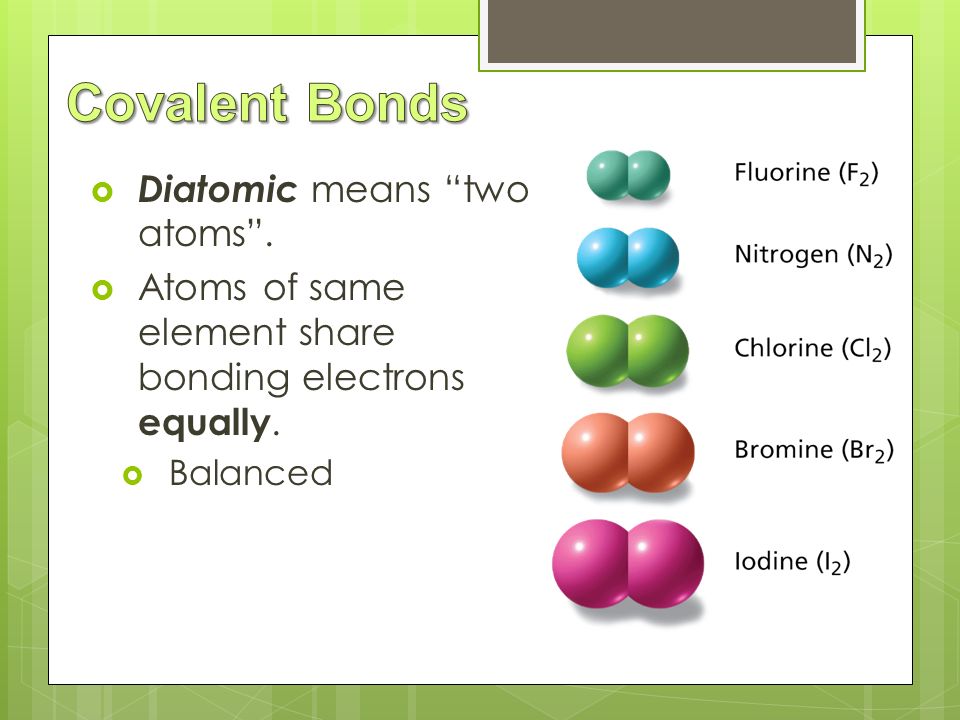 Covalent Bonds

Diatomic means “two atoms”.

Atoms of same element share bonding electrons equally.

Balanced

Fluorine ($F_2$)

Nitrogen ($N_2$)

Chlorine ($Cl_2$)

Bromine ($Br_2$)

Iodine ($I_2$)